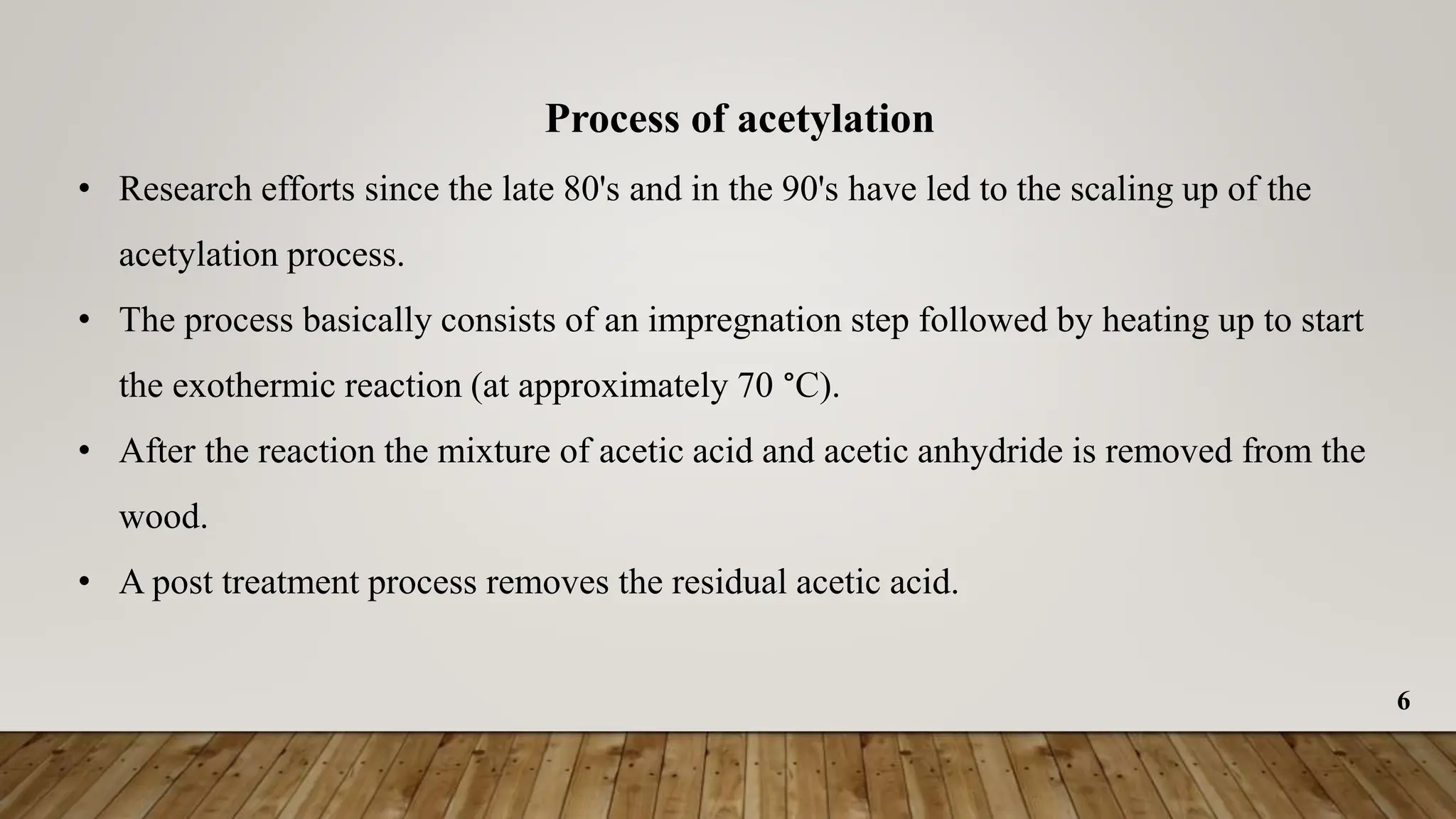 Process of acetylation

• Research efforts since the late 80's and in the 90's have led to the scaling up of the acetylation process.

• The process basically consists of an impregnation step followed by heating up to start the exothermic reaction (at approximately 70 °C).

• After the reaction the mixture of acetic acid and acetic anhydride is removed from the wood.

• A post treatment process removes the residual acetic acid.

6